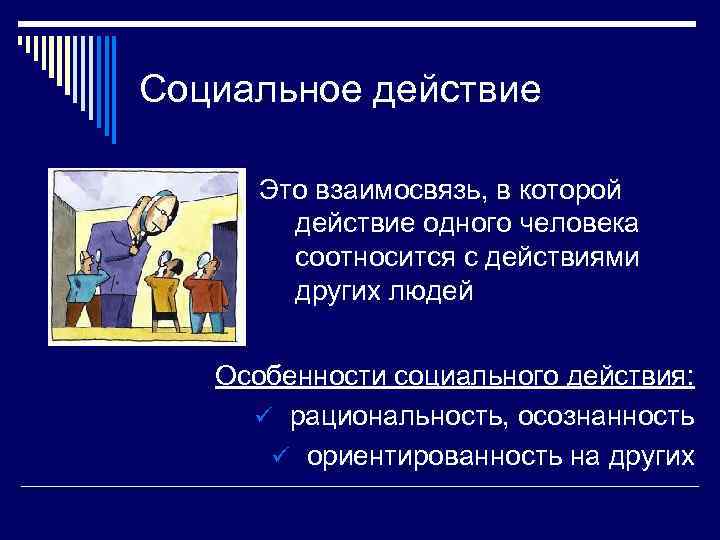 Социальное действие

Это взаимосвязь, в которой действие одного человека соотносится с действиями других людей

Особенности социального действия:

✓ рациональность, осознанность

✓ ориентированность на других